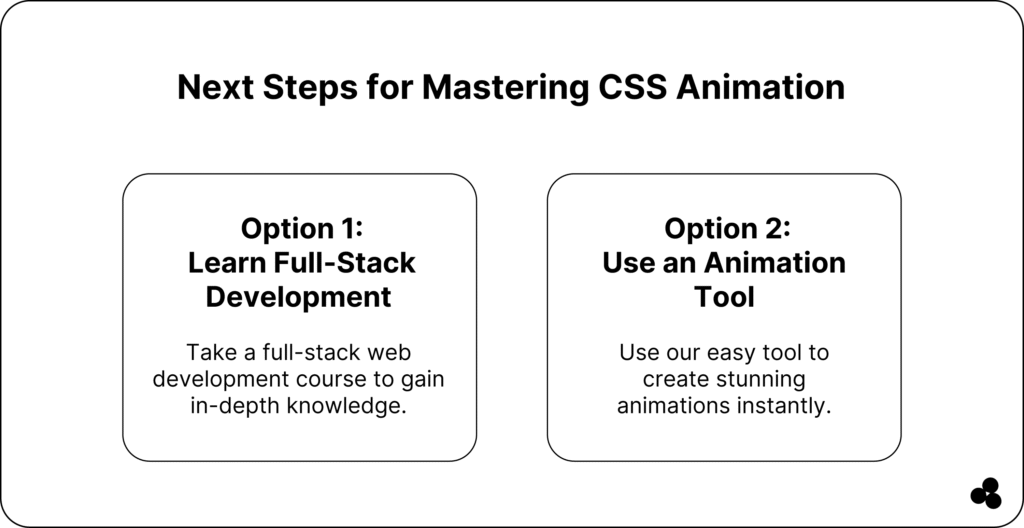 Next Steps for Mastering CSS Animation

Option 1:
Learn Full-Stack Development

Take a full-stack web development course to gain in-depth knowledge.

Option 2:
Use an Animation Tool

Use our easy tool to create stunning animations instantly.